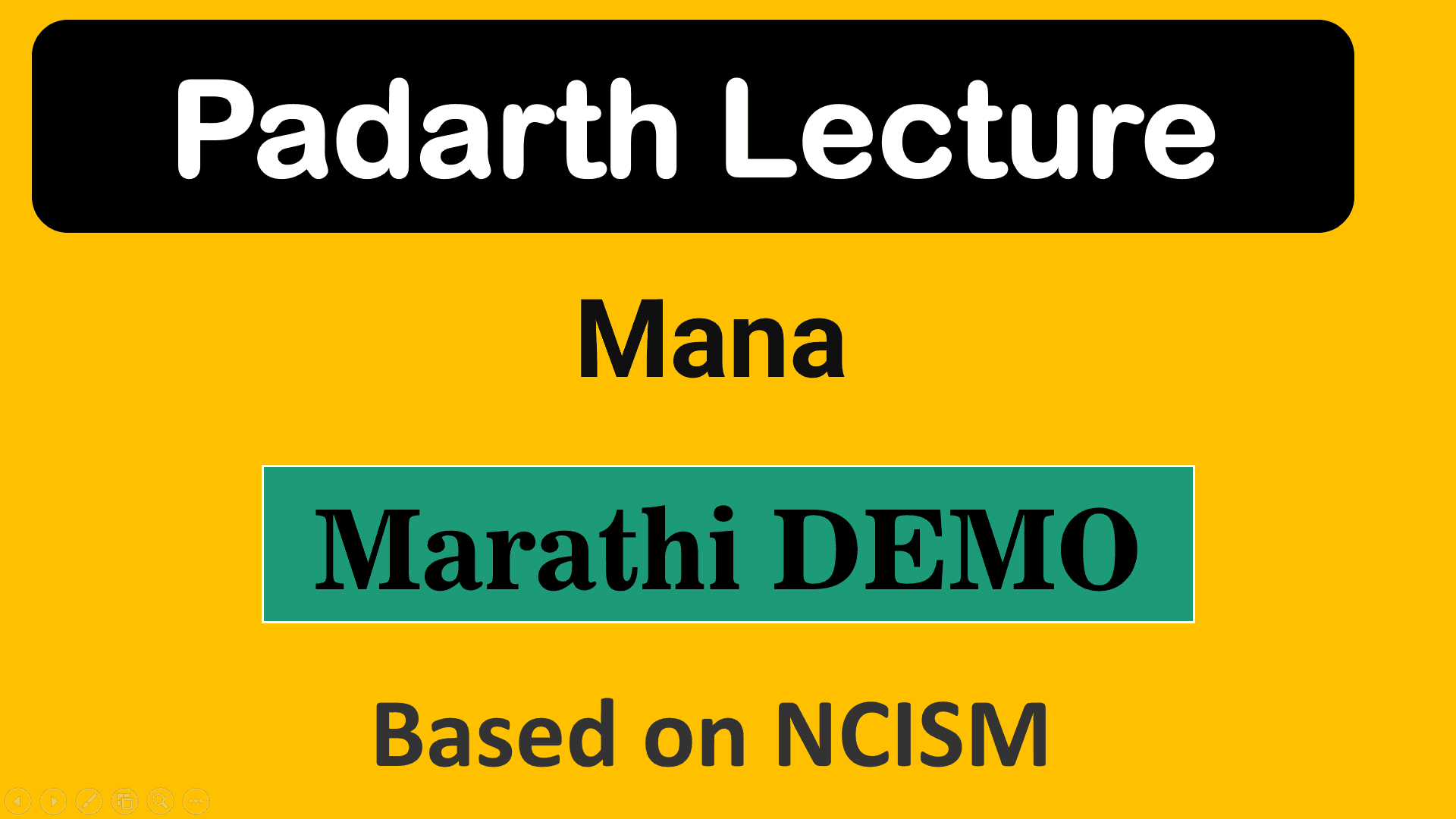 Padarth Lecture

Mana

Marathi DEMO

Based on NCISM